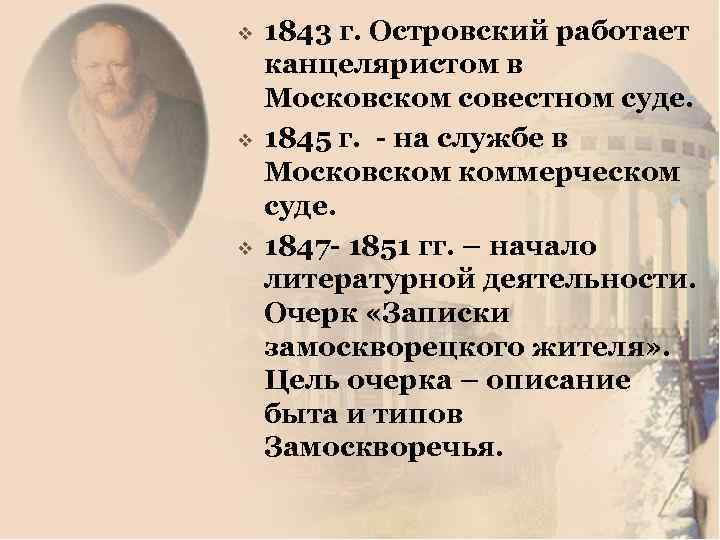 ❖ 1843 г. Островский работает канцеляристом в Московском совестном суде.

❖ 1845 г.  - на службе в Московском коммерческом суде.

❖ 1847- 1851 гг. – начало литературной деятельности. Очерк «Записки замоскворецкого жителя». Цель очерка – описание быта и типов Замоскворечья.